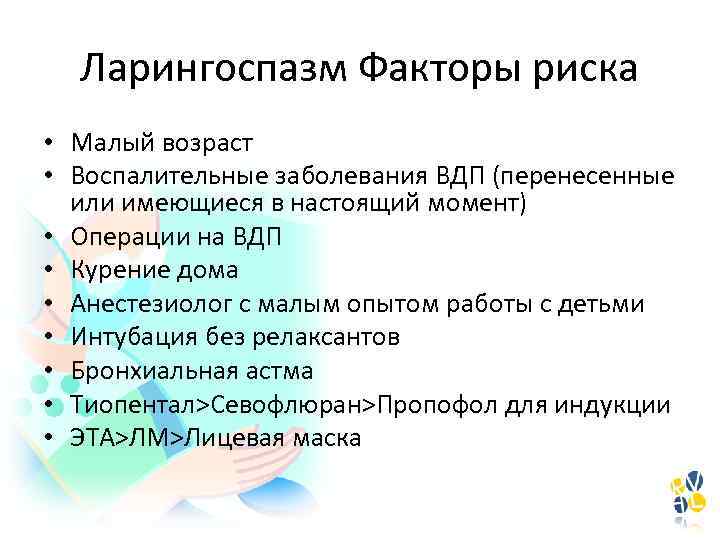 Ларингоспазм Факторы риска

• Малый возраст
• Воспалительные заболевания ВДП (перенесенные или имеющиеся в настоящий момент)
• Операции на ВДП
• Курение дома
• Анестезиолог с малым опытом работы с детьми
• Интубация без релаксантов
• Бронхиальная астма
• Тиопентал>Севофлюран>Пропофол для индукции
• ЭТА>ЛМ>Лицевая маска